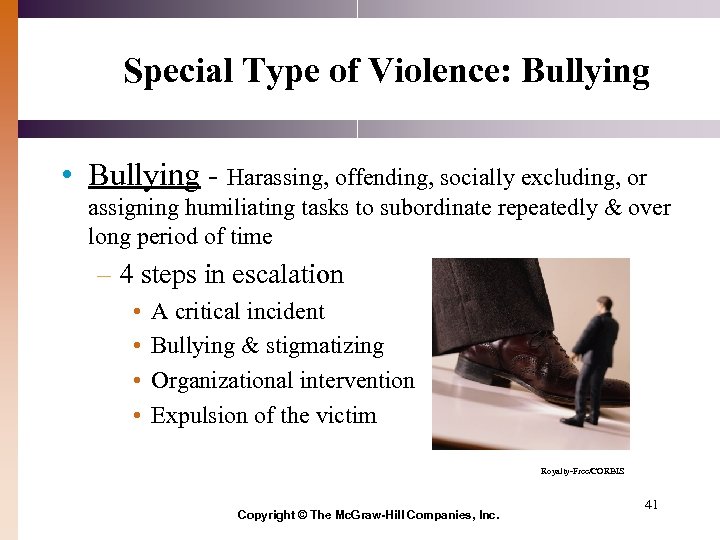 Special Type of Violence: Bullying

• Bullying - Harassing, offending, socially excluding, or assigning humiliating tasks to subordinate repeatedly & over long period of time

– 4 steps in escalation

• A critical incident
• Bullying & stigmatizing
• Organizational intervention
• Expulsion of the victim

Royalty-Free/CORBIS

41

Copyright © The McGraw-Hill Companies, Inc.